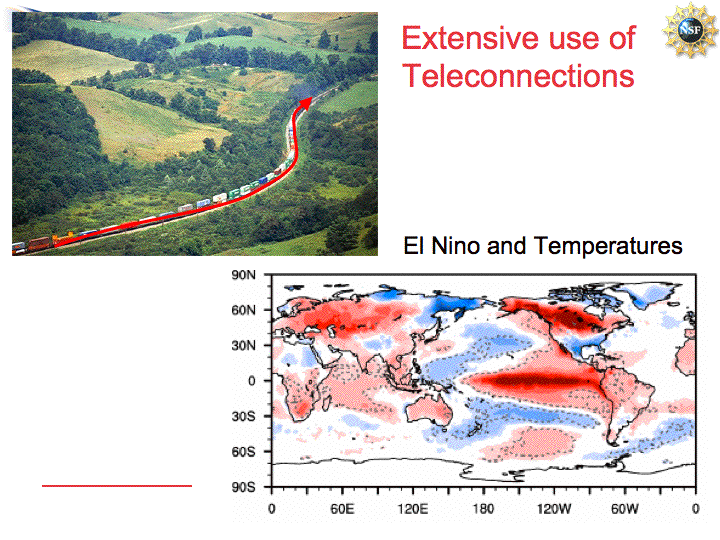 Extensive use of Teleconnections

NSF

El Nino and Temperatures

90N
60N
30N
0
30S
60S
90S

0
60E
120E
180
120W
60W
0